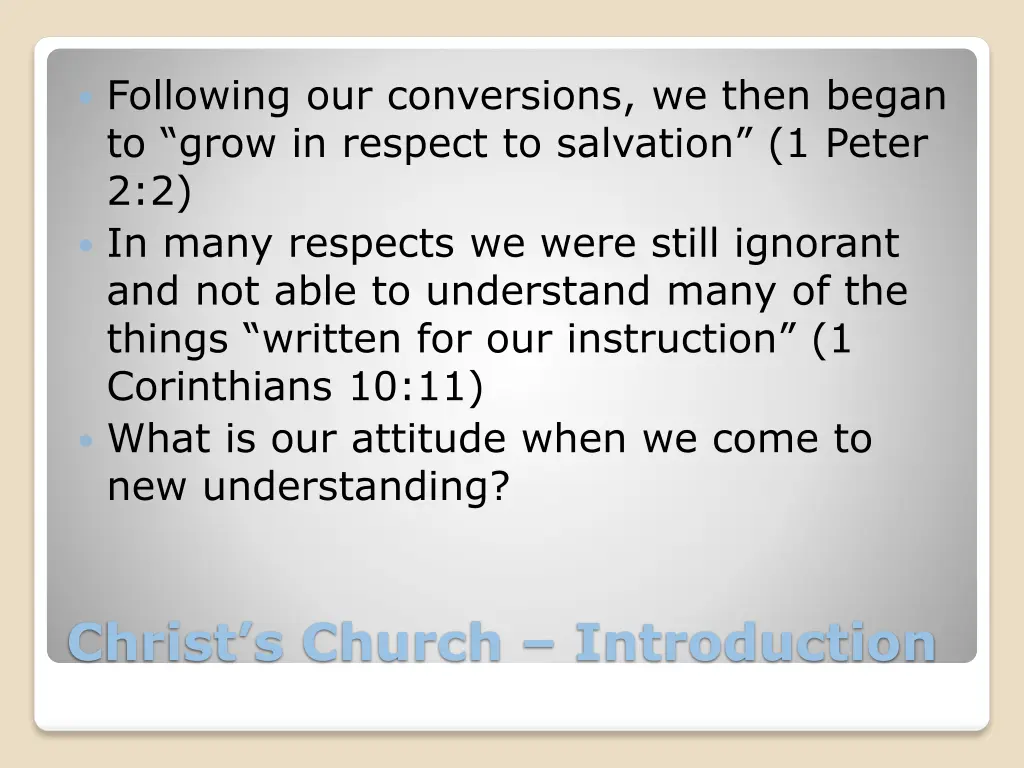 Following our conversions, we then began to “grow in respect to salvation” (1 Peter 2:2)

In many respects we were still ignorant and not able to understand many of the things “written for our instruction” (1 Corinthians 10:11)

What is our attitude when we come to new understanding?

Christ’s Church – Introduction